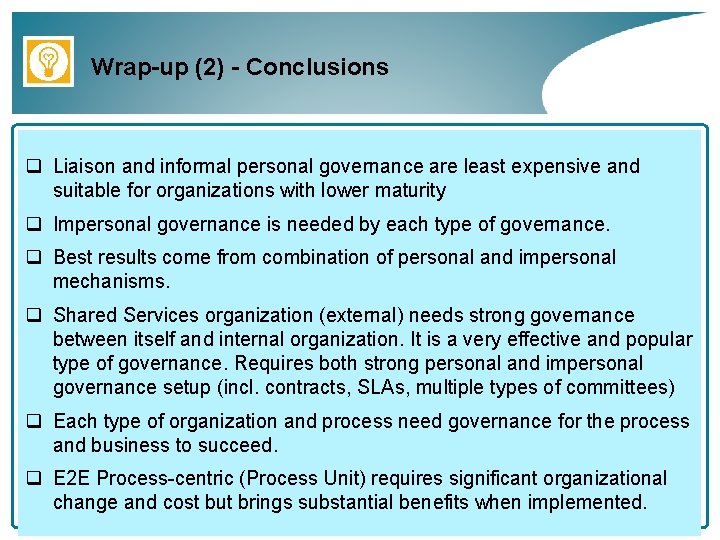 Wrap-up (2) - Conclusions

❑ Liaison and informal personal governance are least expensive and suitable for organizations with lower maturity

❑ Impersonal governance is needed by each type of governance.

❑ Best results come from combination of personal and impersonal mechanisms.

❑ Shared Services organization (external) needs strong governance between itself and internal organization. It is a very effective and popular type of governance. Requires both strong personal and impersonal governance setup (incl. contracts, SLAs, multiple types of committees)

❑ Each type of organization and process need governance for the process and business to succeed.

❑ E2E Process-centric (Process Unit) requires significant organizational change and cost but brings substantial benefits when implemented.